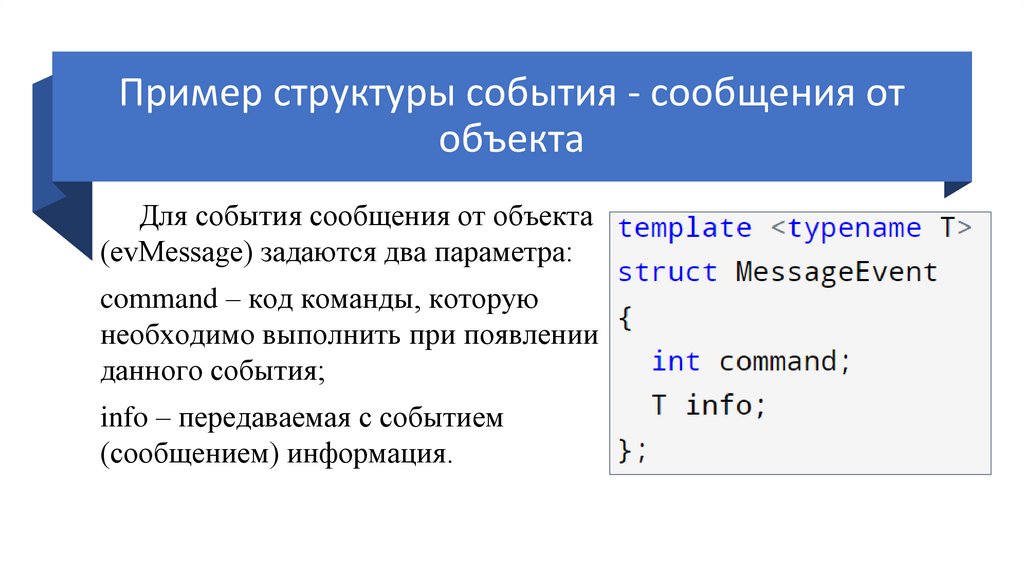 Пример структуры события - сообщения от объекта

Для события сообщения от объекта (evMessage) задаются два параметра:

command – код команды, которую необходимо выполнить при появлении данного события;

info – передаваемая с событием (сообщением) информация.

template <typename T>
struct MessageEvent
{
  int command;
  T info;
};